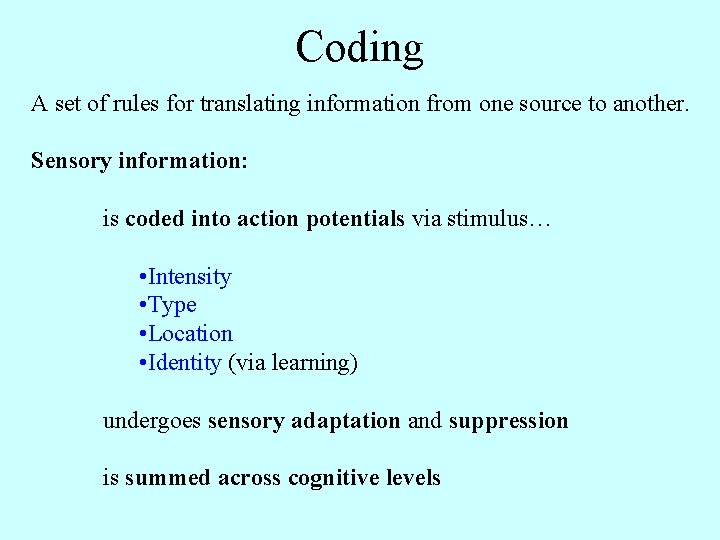 Coding

A set of rules for translating information from one source to another.

Sensory information:

is coded into action potentials via stimulus…

•Intensity
•Type
•Location
•Identity (via learning)

undergoes sensory adaptation and suppression

is summed across cognitive levels